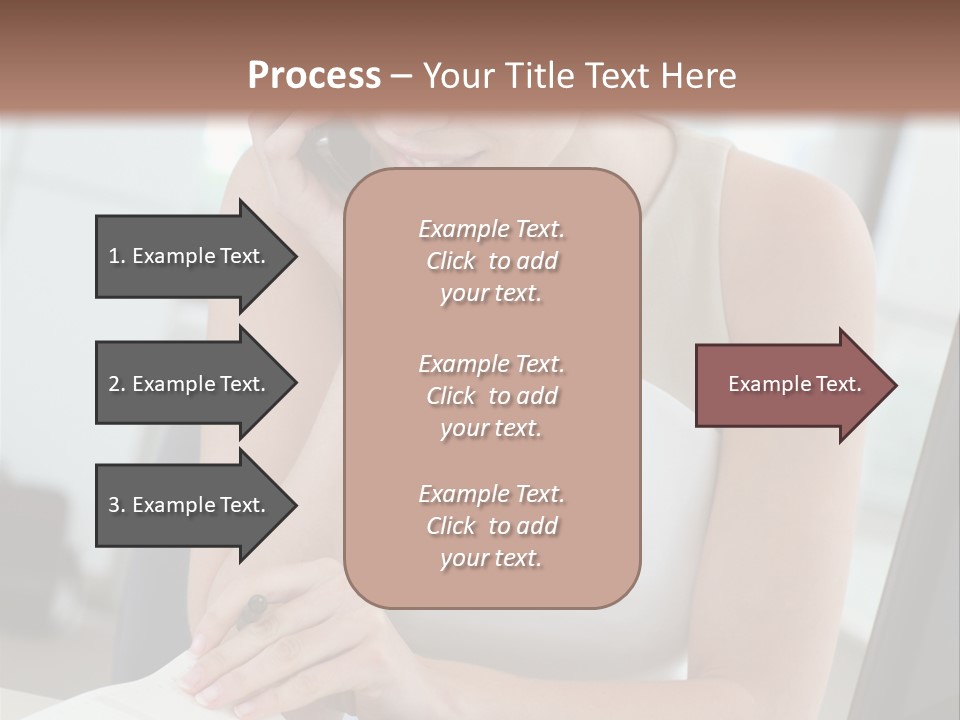 Process – Your Title Text Here

1. Example Text.

2. Example Text.

3. Example Text.

Example Text. Click to add your text.

Example Text. Click to add your text.

Example Text. Click to add your text.

Example Text.